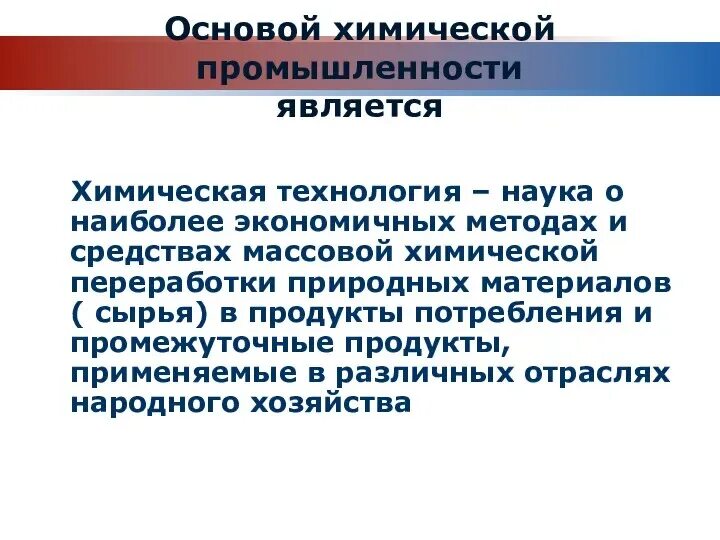 Основой химической промышленности является

Химическая технология – наука о наиболее экономичных методах и средствах массовой химической переработки природных материалов ( сырья) в продукты потребления и промежуточные продукты, применяемые в различных отраслях народного хозяйства